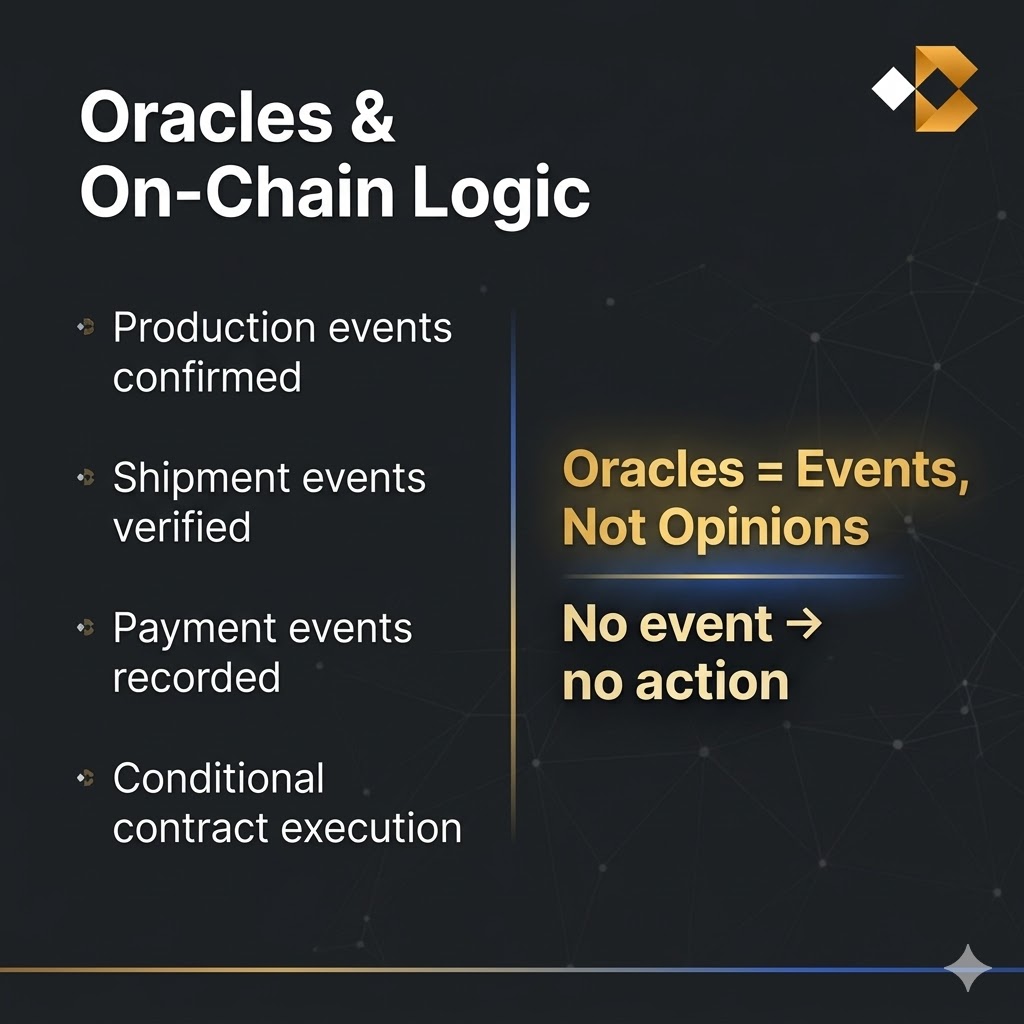 Oracles & On-Chain Logic

Production events confirmed

Shipment events verified

Payment events recorded

Conditional contract execution

Oracles = Events, Not Opinions

No event → no action